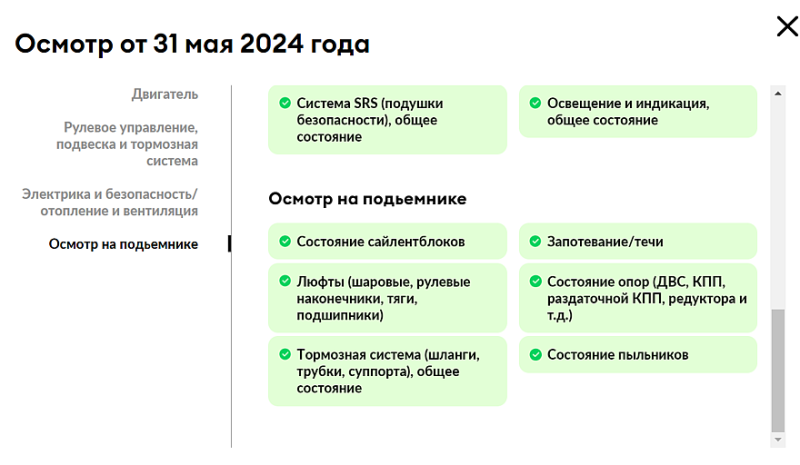 Осмотр от 31 мая 2024 года

Двигатель

Рулевое управление, подвеска и тормозная система

Электрика и безопасность/ отопление и вентиляция

Осмотр на подьемнике

Система SRS (подушки безопасности), общее состояние

Освещение и индикация, общее состояние

Осмотр на подьемнике

Состояние сайлентблоков

Запотевание/течи

Люфты (шаровые, рулевые наконечники, тяги, подшипники)

Состояние опор (ДВС, КПП, раздаточной КПП, редуктора и т.д.)

Тормозная система (шланги, трубки, суппорта), общее состояние

Состояние пыльников